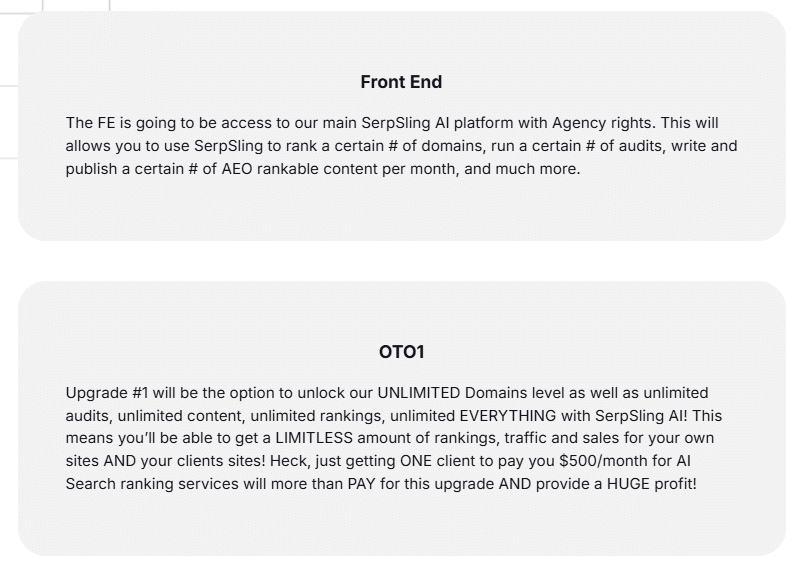 Front End

The FE is going to be access to our main SerpSling AI platform with Agency rights. This will allows you to use SerpSling to rank a certain # of domains, run a certain # of audits, write and publish a certain # of AEO rankable content per month, and much more.

OTO1

Upgrade #1 will be the option to unlock our UNLIMITED Domains level as well as unlimited audits, unlimited content, unlimited rankings, unlimited EVERYTHING with SerpSling AI! This means you'll be able to get a LIMITLESS amount of rankings, traffic and sales for your own sites AND your clients sites! Heck, just getting ONE client to pay you \$500/month for AI Search ranking services will more than PAY for this upgrade AND provide a HUGE profit!